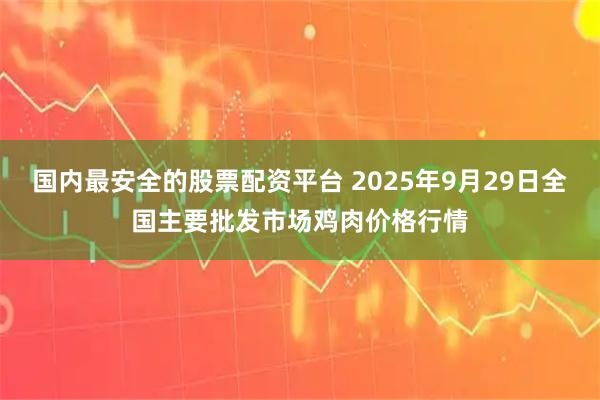 国内最安全的股票配资平台 2025年9月29日全国主要批发市场鸡肉价格行情